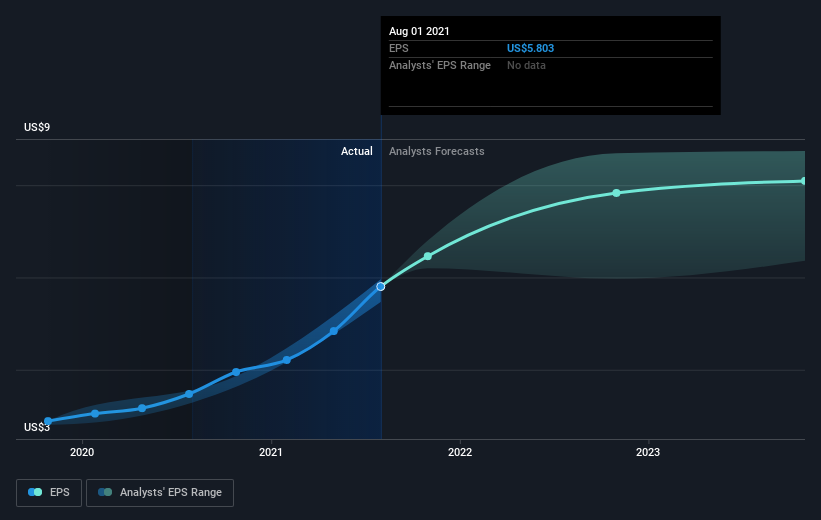 Aug 01 2021
EPS US$5.803
Analysts' EPS Range No data

US$9

Actual Analysts Forecasts

US$3

2020 2021 2022 2023

EPS Analysts' EPS Range